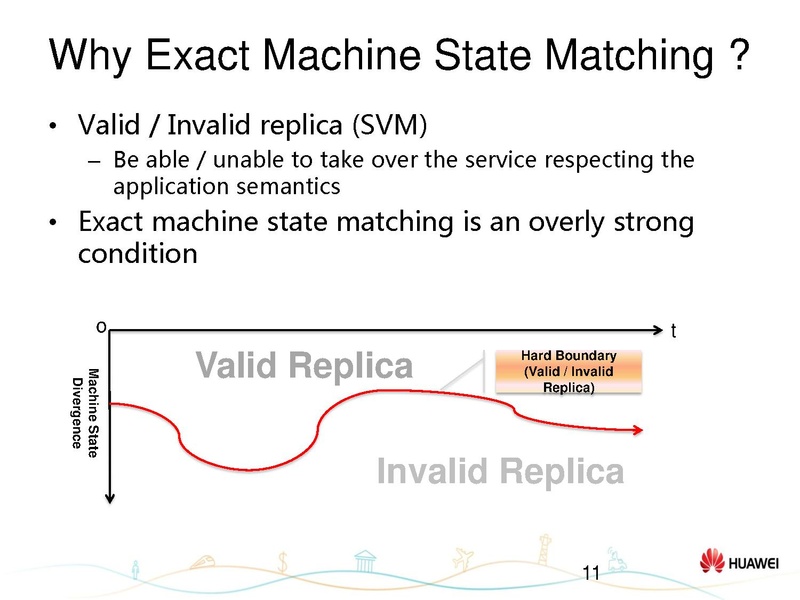 Why Exact Machine State Matching ?

• Valid / Invalid replica (SVM)
– Be able / unable to take over the service respecting the application semantics
• Exact machine state matching is an overly strong condition

o
t
Machine State Divergence
Valid Replica
Hard Boundary (Valid / Invalid Replica)
Invalid Replica

11
HUAWEI